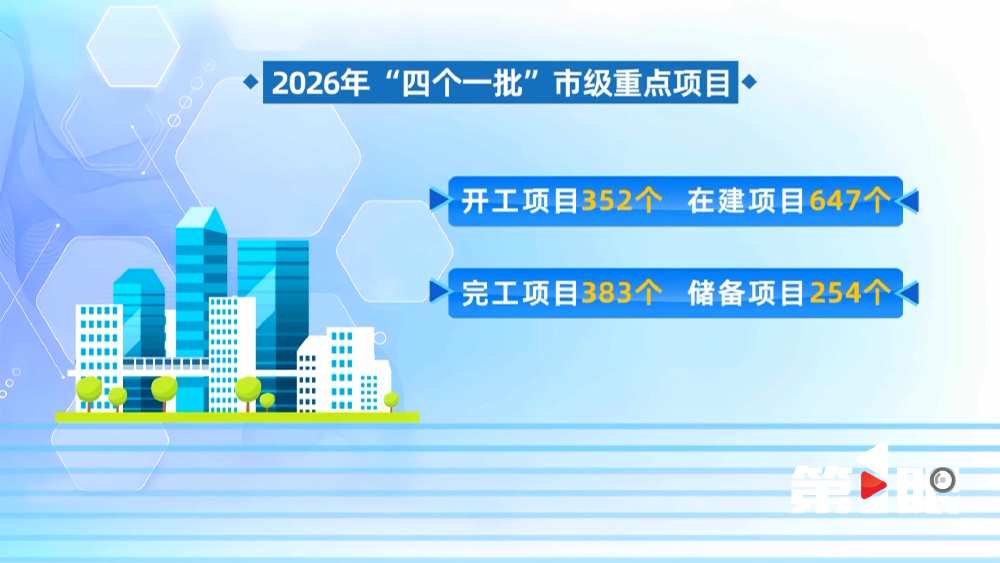 2026年“四个一批”市级重点项目

开工项目352个 在建项目647个

完工项目383个 储备项目254个

第1眼